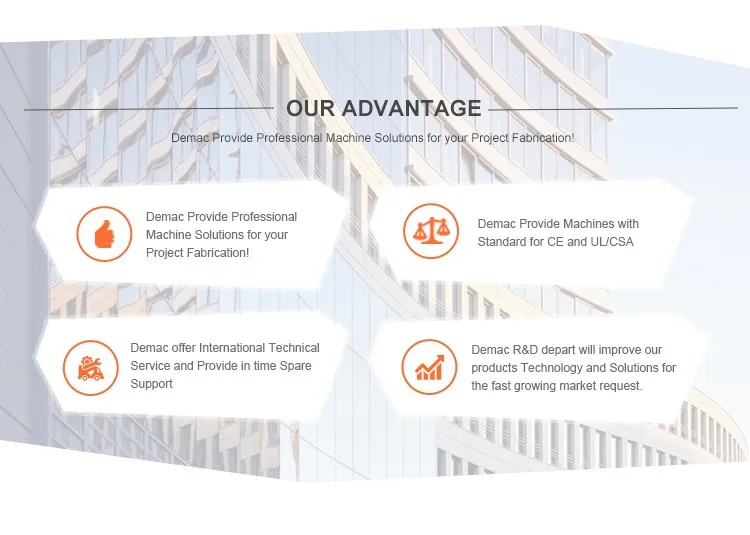 OUR ADVANTAGE

Demac Provide Professional Machine Solutions for your Project Fabrication!

Demac Provide Professional Machine Solutions for your Project Fabrication!

Demac Provide Machines with Standard for CE and UL/CSA

Demac offer International Technical Service and Provide in time Spare Support

Demac R&D depart will improve our products Technology and Solutions for the fast growing market request.